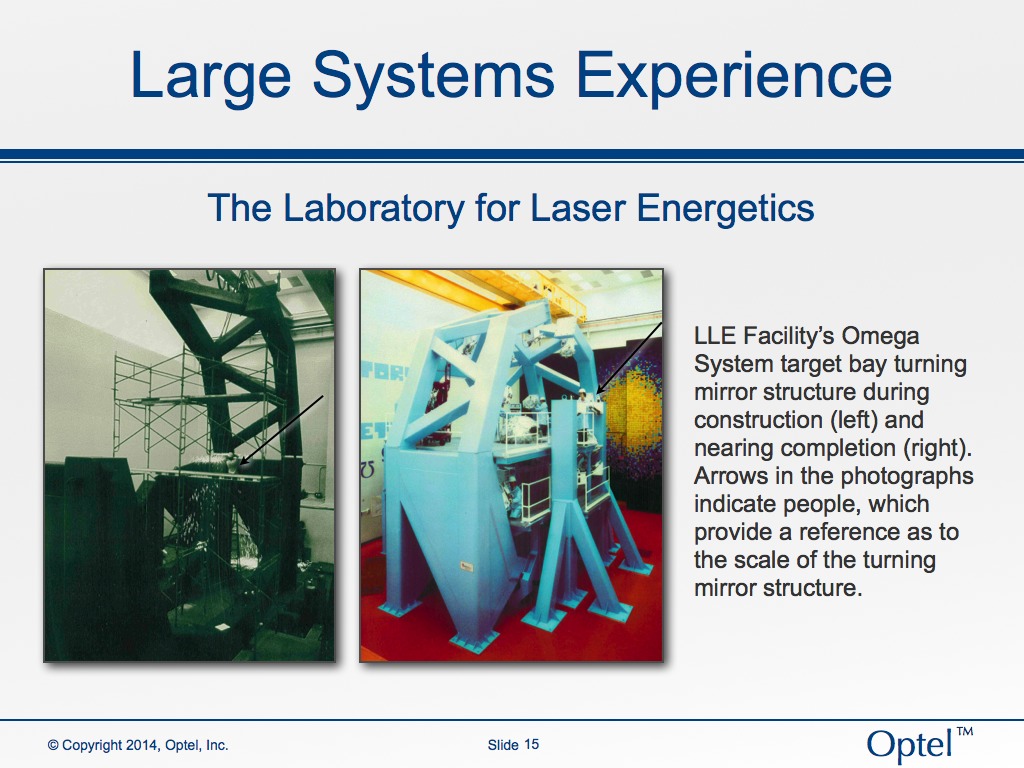 Large Systems Experience

The Laboratory for Laser Energetics

LLE Facility's Omega System target bay turning mirror structure during construction (left) and nearing completion (right). Arrows in the photographs indicate people, which provide a reference as to the scale of the turning mirror structure.

© Copyright 2014, Optel, Inc.

Slide 15

Optel™